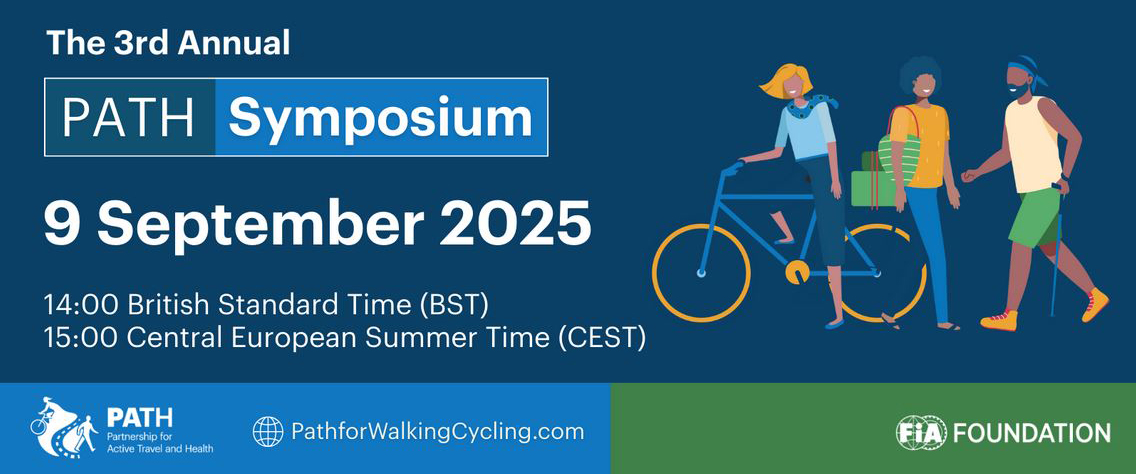 The 3rd Annual

PATH Symposium

9 September 2025

14:00 British Standard Time (BST)
15:00 Central European Summer Time (CEST)

PATH
Partnership for Active Travel and Health

PathforWalkingCycling.com

FIA FOUNDATION